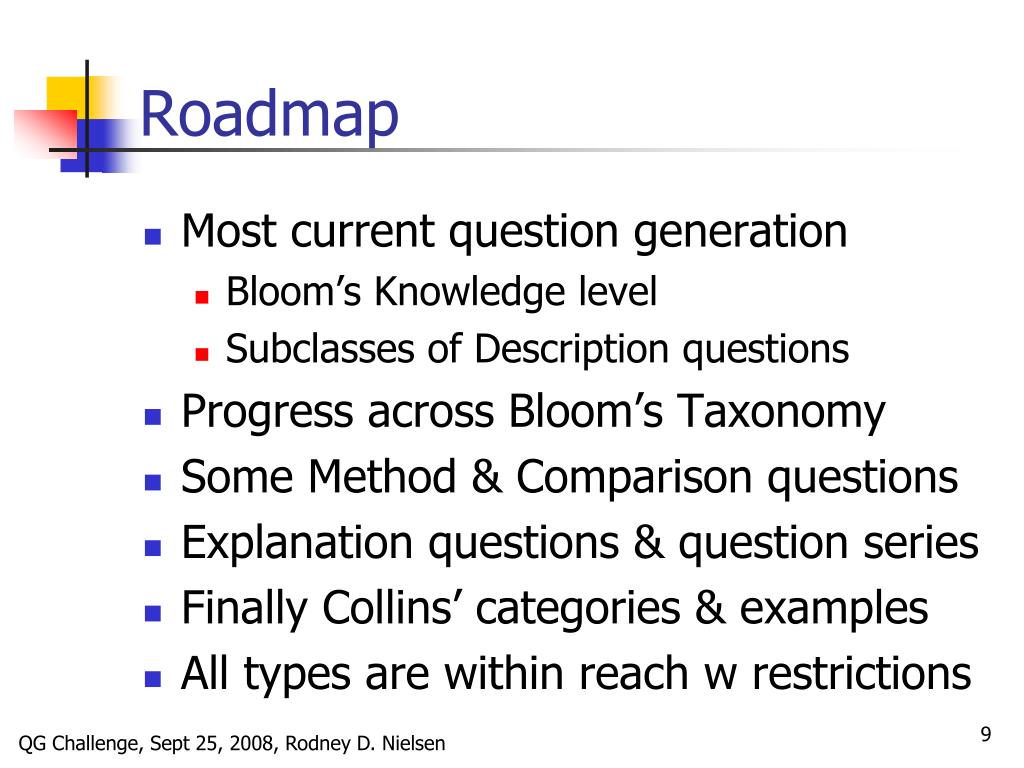 Roadmap

- Most current question generation
  - Bloom’s Knowledge level
  - Subclasses of Description questions
- Progress across Bloom’s Taxonomy
- Some Method & Comparison questions
- Explanation questions & question series
- Finally Collins’ categories & examples
- All types are within reach w restrictions

QG Challenge, Sept 25, 2008, Rodney D. Nielsen

9